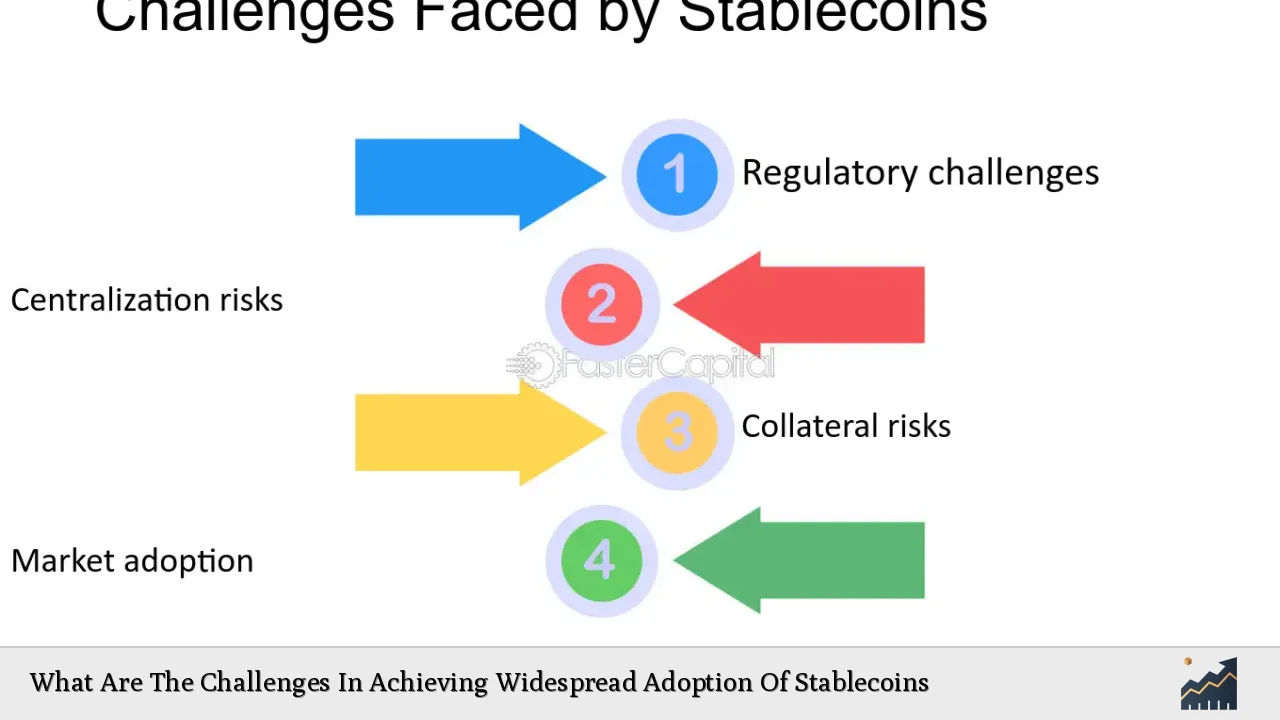 Challenges Faced by Stablecoins

1 Regulatory challenges

Centralization risks 2

FasterCapital

3 Collateral risks

Market adoption 4

What Are The Challenges In Achieving Widespread Adoption Of Stablecoins